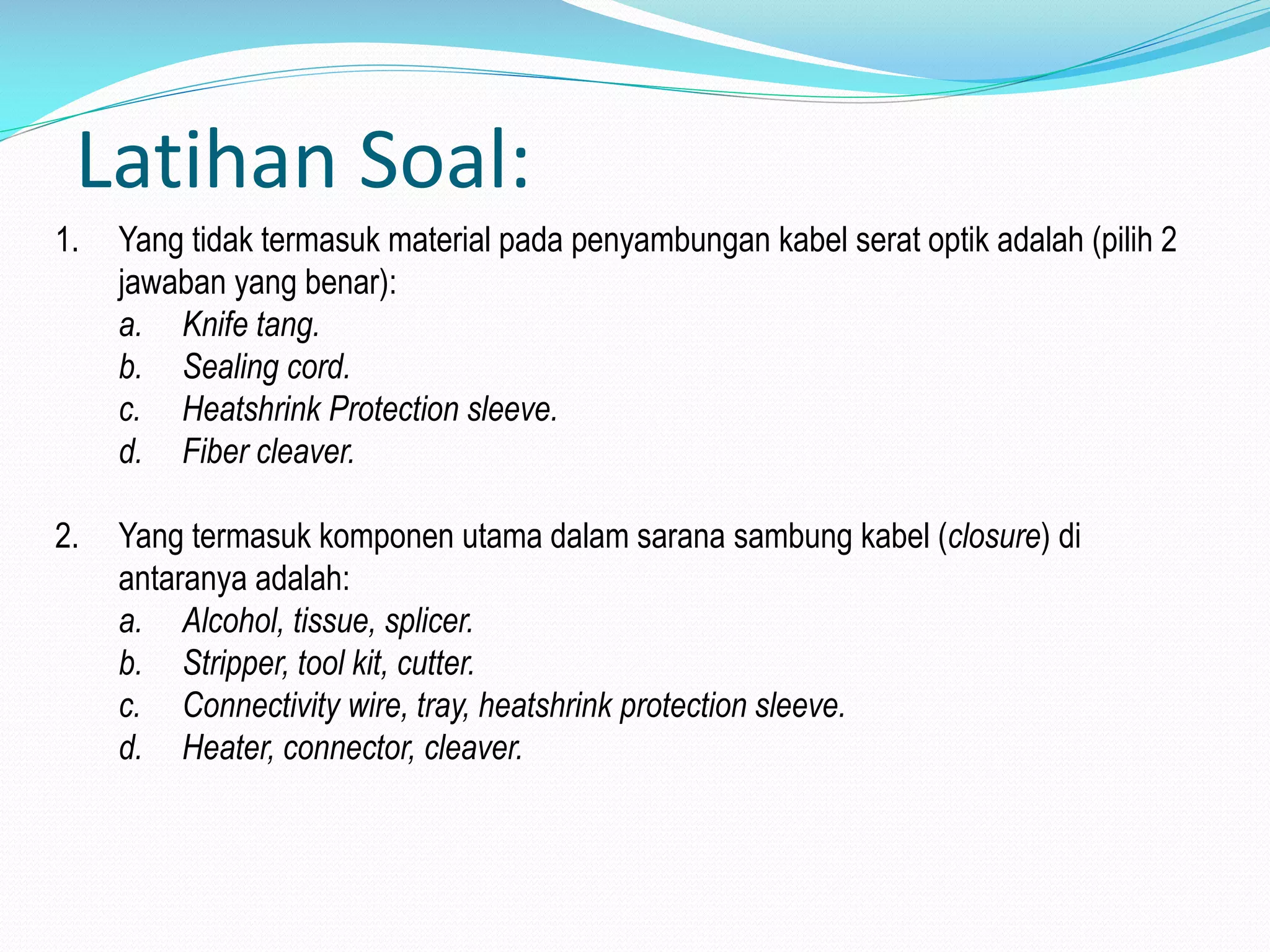 Latihan Soal:

1. Yang tidak termasuk material pada penyambungan kabel serat optik adalah (pilih 2 jawaban yang benar):
a. Knife tang.
b. Sealing cord.
c. Heatshrink Protection sleeve.
d. Fiber cleaver.

2. Yang termasuk komponen utama dalam sarana sambung kabel (closure) di antaranya adalah:
a. Alcohol, tissue, splicer.
b. Stripper, tool kit, cutter.
c. Connectivity wire, tray, heatshrink protection sleeve.
d. Heater, connector, cleaver.